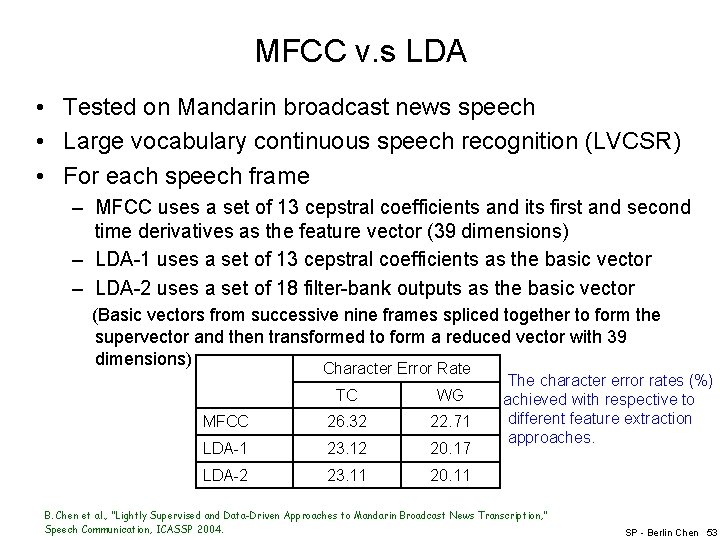 MFCC v.s LDA

• Tested on Mandarin broadcast news speech
• Large vocabulary continuous speech recognition (LVCSR)
• For each speech frame
– MFCC uses a set of 13 cepstral coefficients and its first and second time derivatives as the feature vector (39 dimensions)
– LDA-1 uses a set of 13 cepstral coefficients as the basic vector
– LDA-2 uses a set of 18 filter-bank outputs as the basic vector

(Basic vectors from successive nine frames spliced together to form the supervector and then transformed to form a reduced vector with 39 dimensions)

| | Character Error Rate | |
|---|---|---|
| | TC | WG |
| MFCC | 26.32 | 22.71 |
| LDA-1 | 23.12 | 20.17 |
| LDA-2 | 23.11 | 20.11 |

The character error rates (%) achieved with respective to different feature extraction approaches.

B. Chen et al., "Lightly Supervised and Data-Driven Approaches to Mandarin Broadcast News Transcription," Speech Communication, ICASSP 2004.

SP - Berlin Chen 53